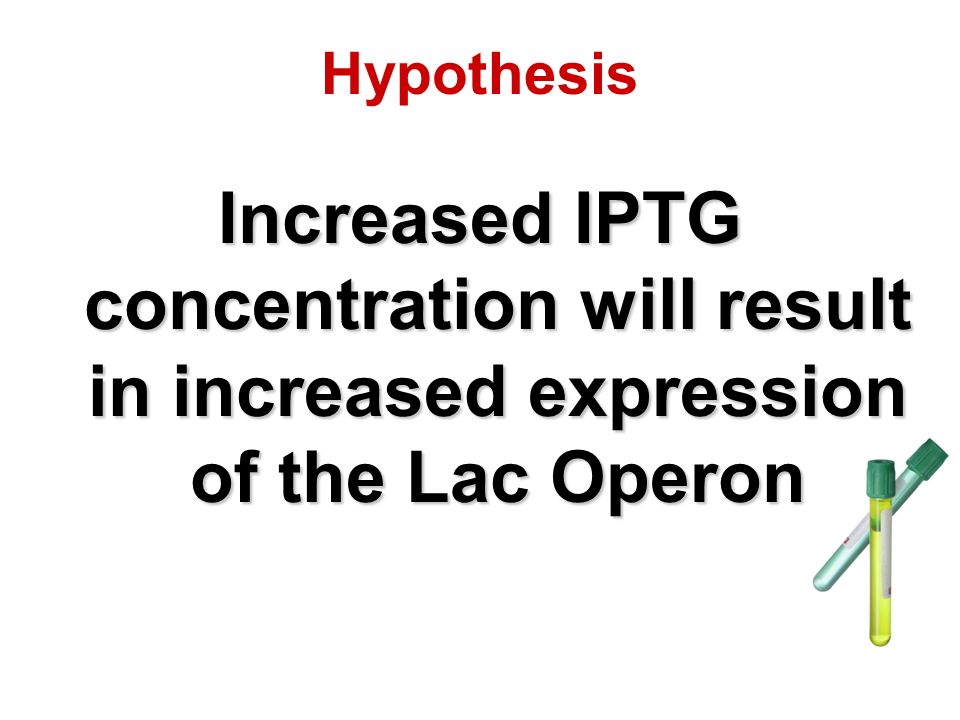 Hypothesis

Increased IPTG concentration will result in increased expression of the Lac Operon